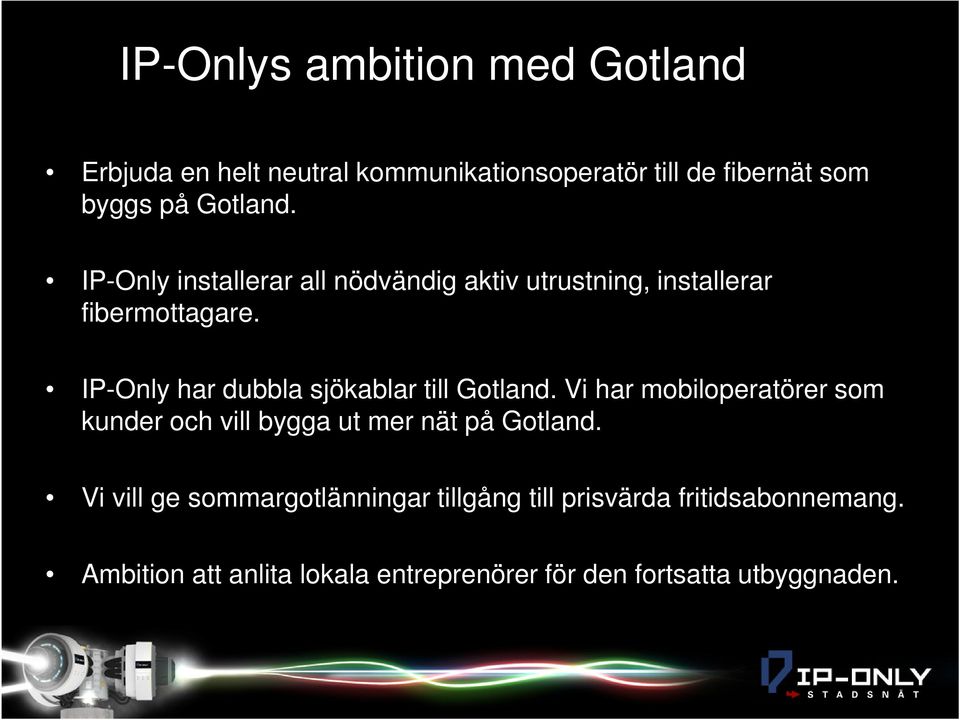 IP-Onlys ambition med Gotland

• Erbjuda en helt neutral kommunikationsoperatör till de fibernät som byggs på Gotland.

• IP-Only installerar all nödvändig aktiv utrustning, installerar fibermottagare.

• IP-Only har dubbla sjökablar till Gotland. Vi har mobiloperatörer som kunder och vill bygga ut mer nät på Gotland.

• Vi vill ge sommargotlänningar tillgång till prisvärda fritidsabonnemang.

• Ambition att anlita lokala entreprenörer för den fortsatta utbyggnaden.

IP-ONLY
STADSNÄT